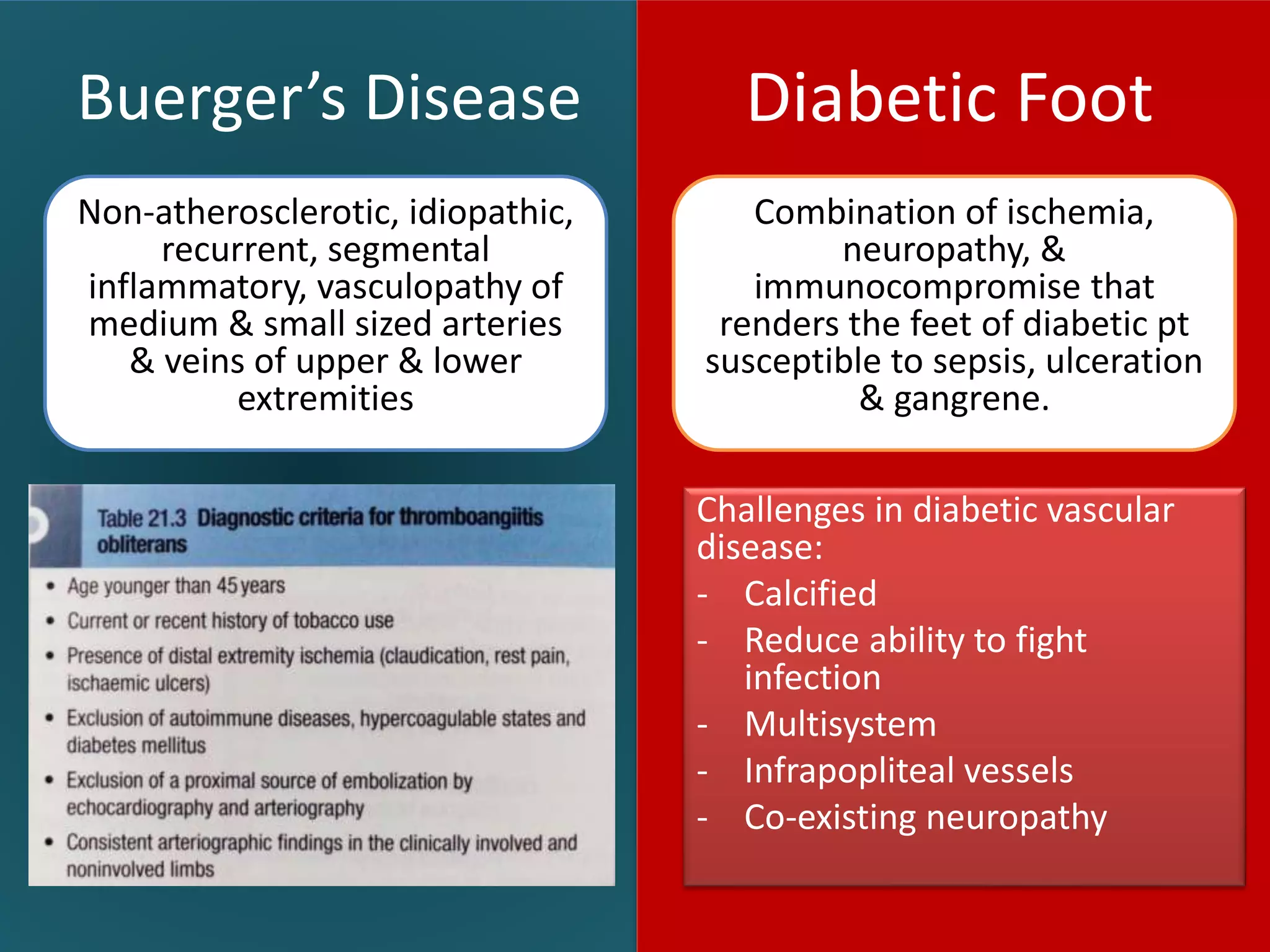 Buerger's Disease

Non-atherosclerotic, idiopathic, recurrent, segmental inflammatory, vasculopathy of medium & small sized arteries & veins of upper & lower extremities

Table 21.3 Diagnostic criteria for thromboangiitis obliterans

• Age younger than 45 years
• Current or recent history of tobacco use
• Presence of distal extremity ischemia (claudication, rest pain, ischaemic ulcers)
• Exclusion of autoimmune diseases, hypercoagulable states and diabetes mellitus
• Exclusion of a proximal source of embolization by echocardiography and arteriography
• Consistent arteriographic findings in the clinically involved and noninvolved limbs

Diabetic Foot

Combination of ischemia, neuropathy, & immunocompromise that renders the feet of diabetic pt susceptible to sepsis, ulceration & gangrene.

Challenges in diabetic vascular disease:
- Calcified
- Reduce ability to fight infection
- Multisystem
- Infrapopliteal vessels
- Co-existing neuropathy